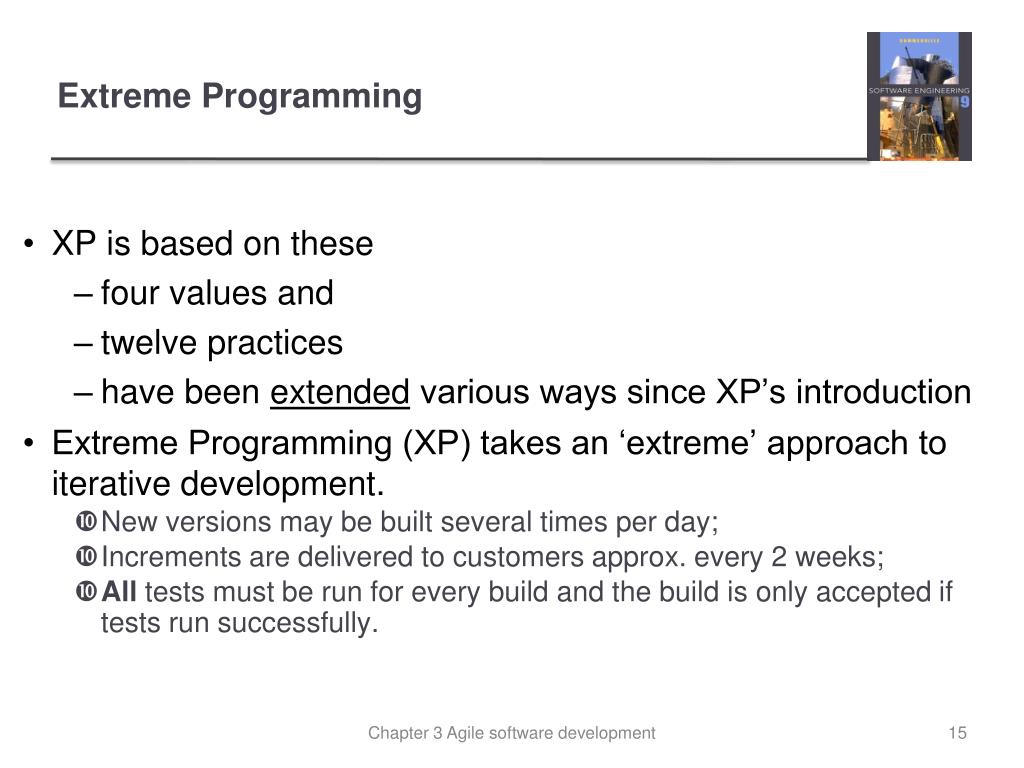 Extreme Programming

SOMMERVILLE
SOFTWARE ENGINEERING 9

• XP is based on these
– four values and
– twelve practices
– have been extended various ways since XP's introduction
• Extreme Programming (XP) takes an 'extreme' approach to iterative development.
❿ New versions may be built several times per day;
❿ Increments are delivered to customers approx. every 2 weeks;
❿ All tests must be run for every build and the build is only accepted if tests run successfully.

Chapter 3 Agile software development

15